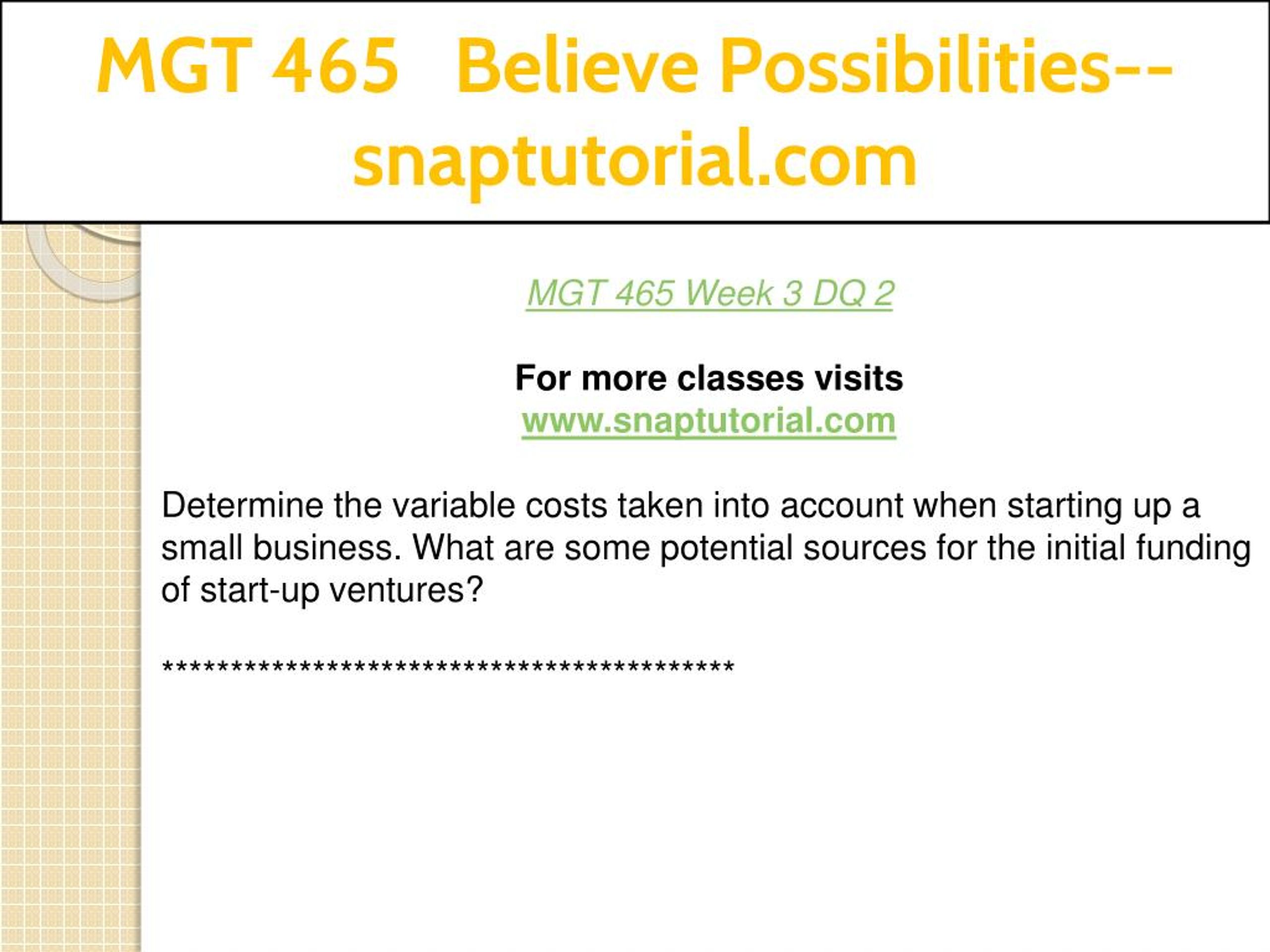 MGT 465 Believe Possibilities--snaptutorial.com

MGT 465 Week 3 DQ 2

For more classes visits
www.snaptutorial.com

Determine the variable costs taken into account when starting up a small business. What are some potential sources for the initial funding of start-up ventures?

*******************************************